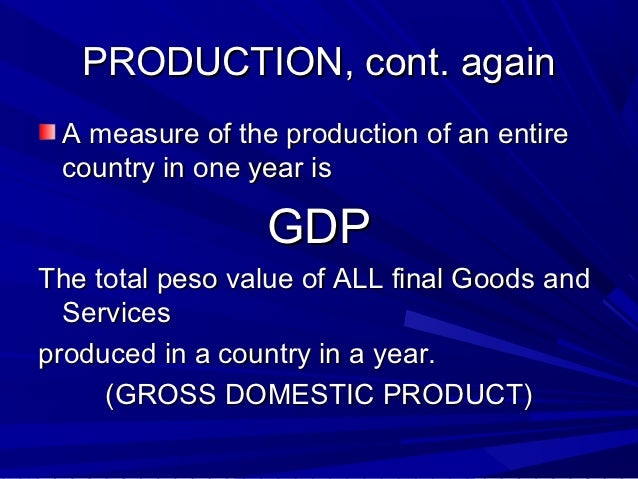 PRODUCTION, cont. again

A measure of the production of an entire country in one year is

GDP

The total peso value of ALL final Goods and Services

produced in a country in a year.

(GROSS DOMESTIC PRODUCT)